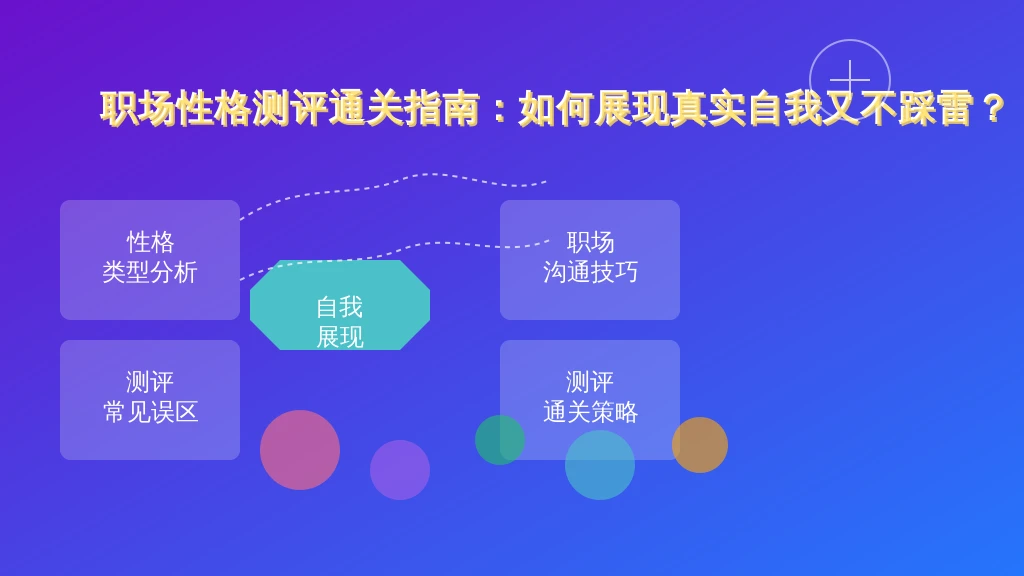 职场性格测评通关指南：如何展现真实自我又不踩雷？

性格
类型分析

自我
展现

职场
沟通技巧

测评
常见误区

测评
通关策略